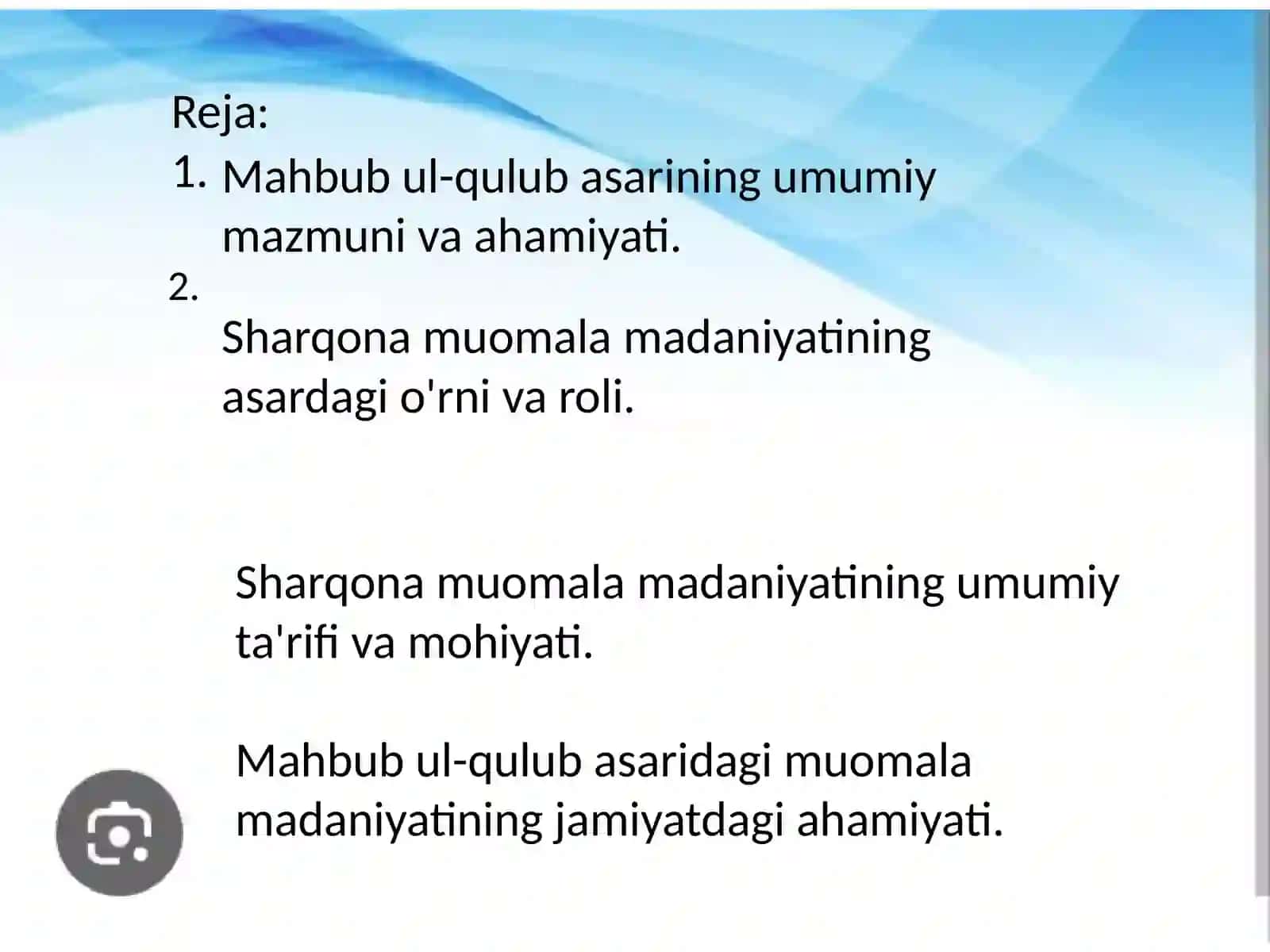 Reja:

1. Mahbub ul-qulub asarining umumiy mazmuni va ahamiyati.

2. Sharqona muomala madaniyatining asardagi o'rni va roli.

Sharqona muomala madaniyatining umumiy ta'rifi va mohiyati.

Mahbub ul-qulub asaridagi muomala madaniyatining jamiyatdagi ahamiyati.